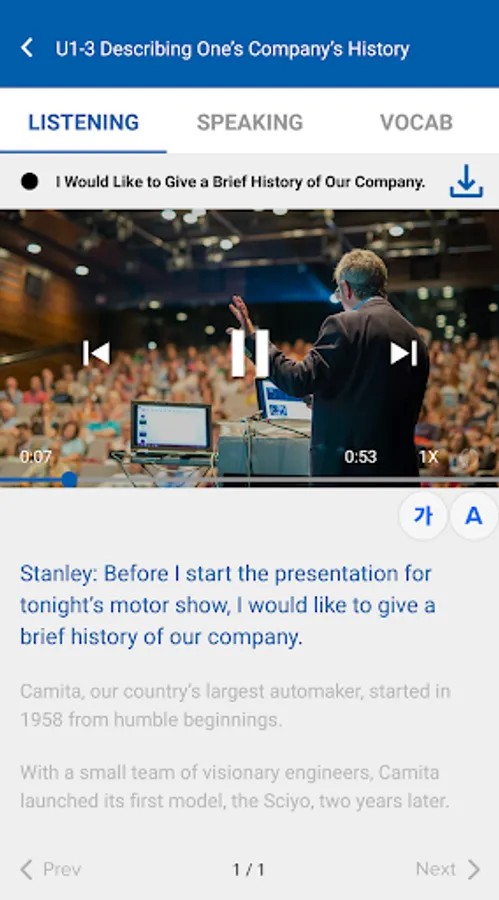 U1-3 Describing One's Company's History

LISTENING SPEAKING VOCAB

I Would Like to Give a Brief History of Our Company.

0:07 0:53 1X

가 A

Stanley: Before I start the presentation for tonight's motor show, I would like to give a brief history of our company.

Camita, our country's largest automaker, started in 1958 from humble beginnings.

With a small team of visionary engineers, Camita launched its first model, the Sciyo, two years later.

Prev 1 / 1 Next